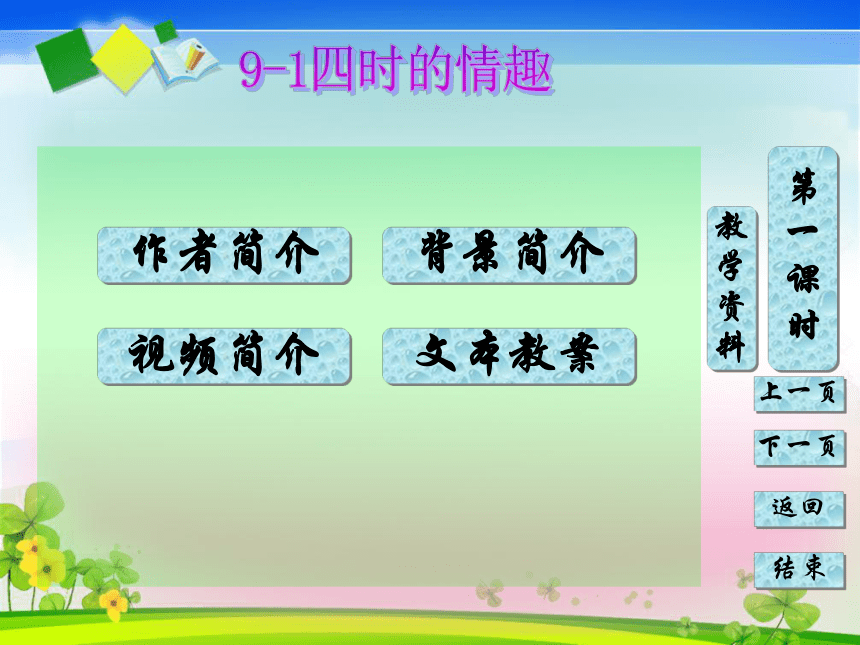 9-1四时的情趣

作者简介

背景简介

视频简介

文本教案

教学资料

第一课时

上一页

下一页

返回

结束